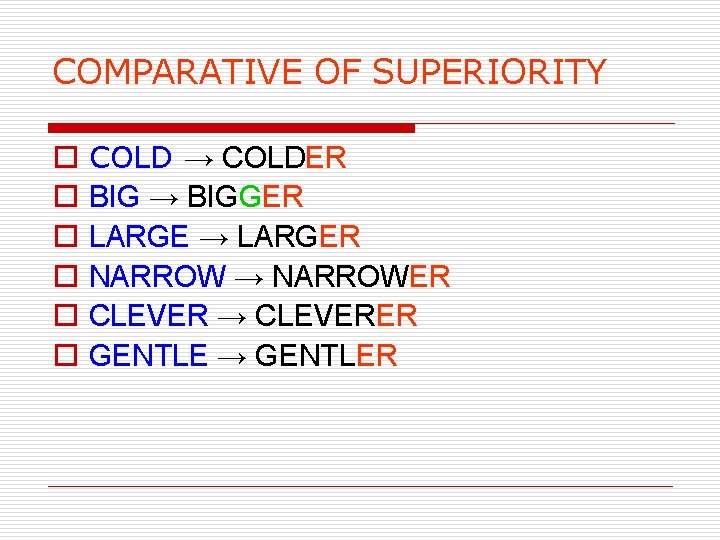 COMPARATIVE OF SUPERIORITY

COLD → COLDER
BIG → BIGGER
LARGE → LARGER
NARROW → NARROWER
CLEVER → CLEVERER
GENTLE → GENTLER